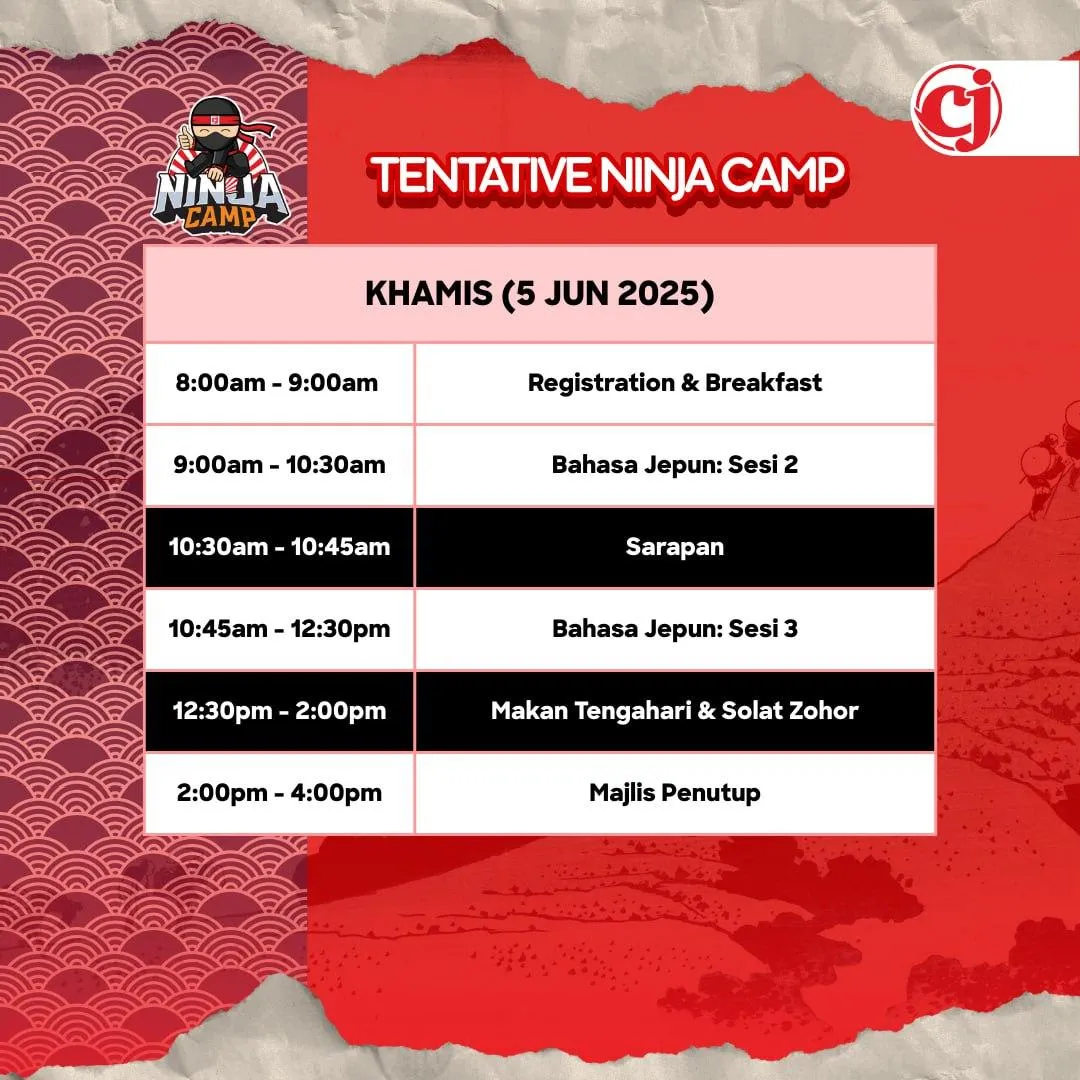 NINJA CAMP

CJ

TENTATIVE NINJA CAMP

| KHAMIS (5 JUN 2025) | |
|---|---|
| 8:00am - 9:00am | Registration & Breakfast |
| 9:00am - 10:30am | Bahasa Jepun: Sesi 2 |
| 10:30am - 10:45am | Sarapan |
| 10:45am - 12:30pm | Bahasa Jepun: Sesi 3 |
| 12:30pm - 2:00pm | Makan Tengahari & Solat Zohor |
| 2:00pm - 4:00pm | Majlis Penutup |